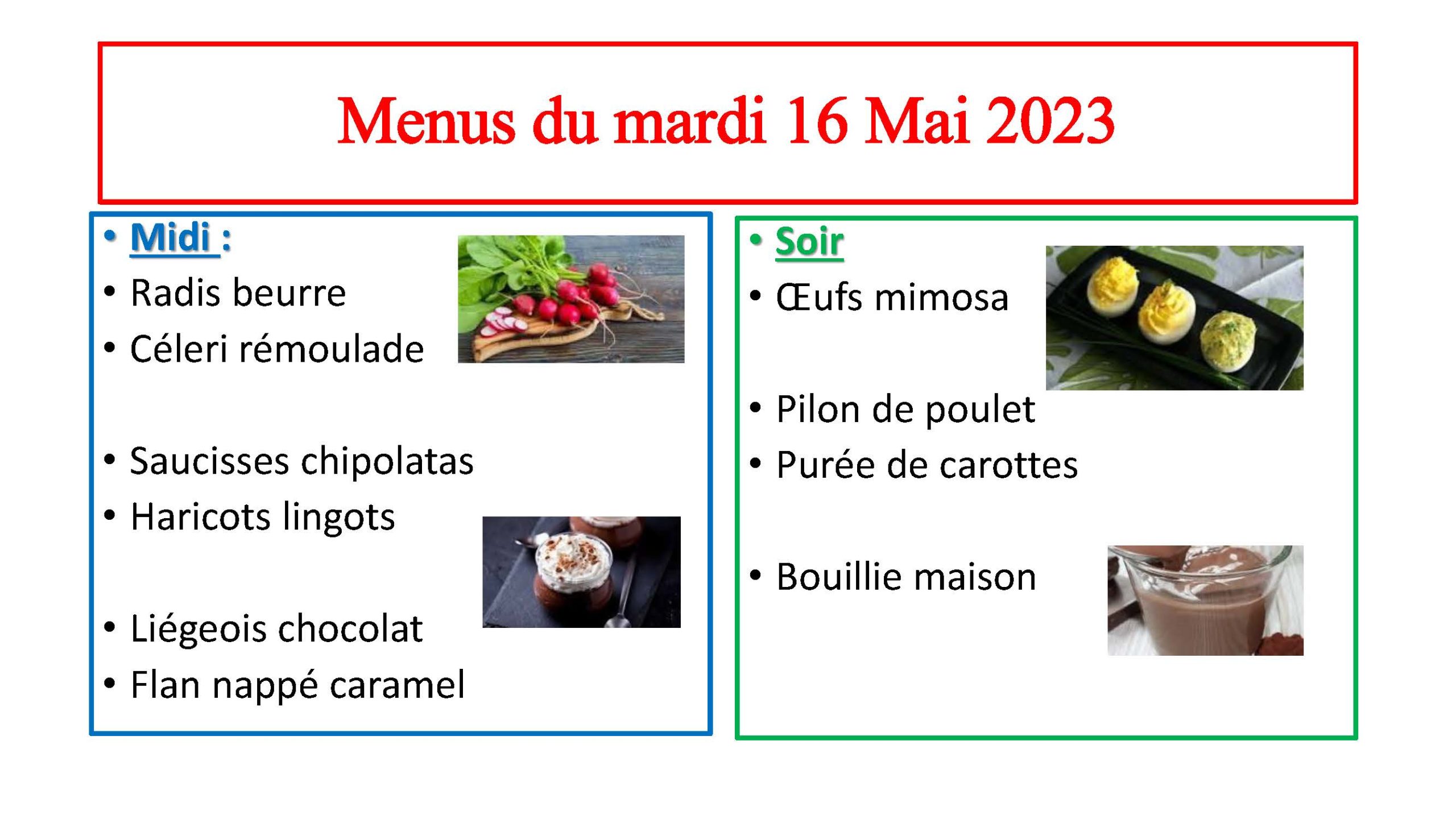 Menus du mardi 16 Mai 2023

• Midi :
• Radis beurre
• Céleri rémoulade

• Saucisses chipolatas
• Haricots lingots

• Liégeois chocolat
• Flan nappé caramel

• Soir
• Œufs mimosa

• Pilon de poulet
• Purée de carottes

• Bouillie maison